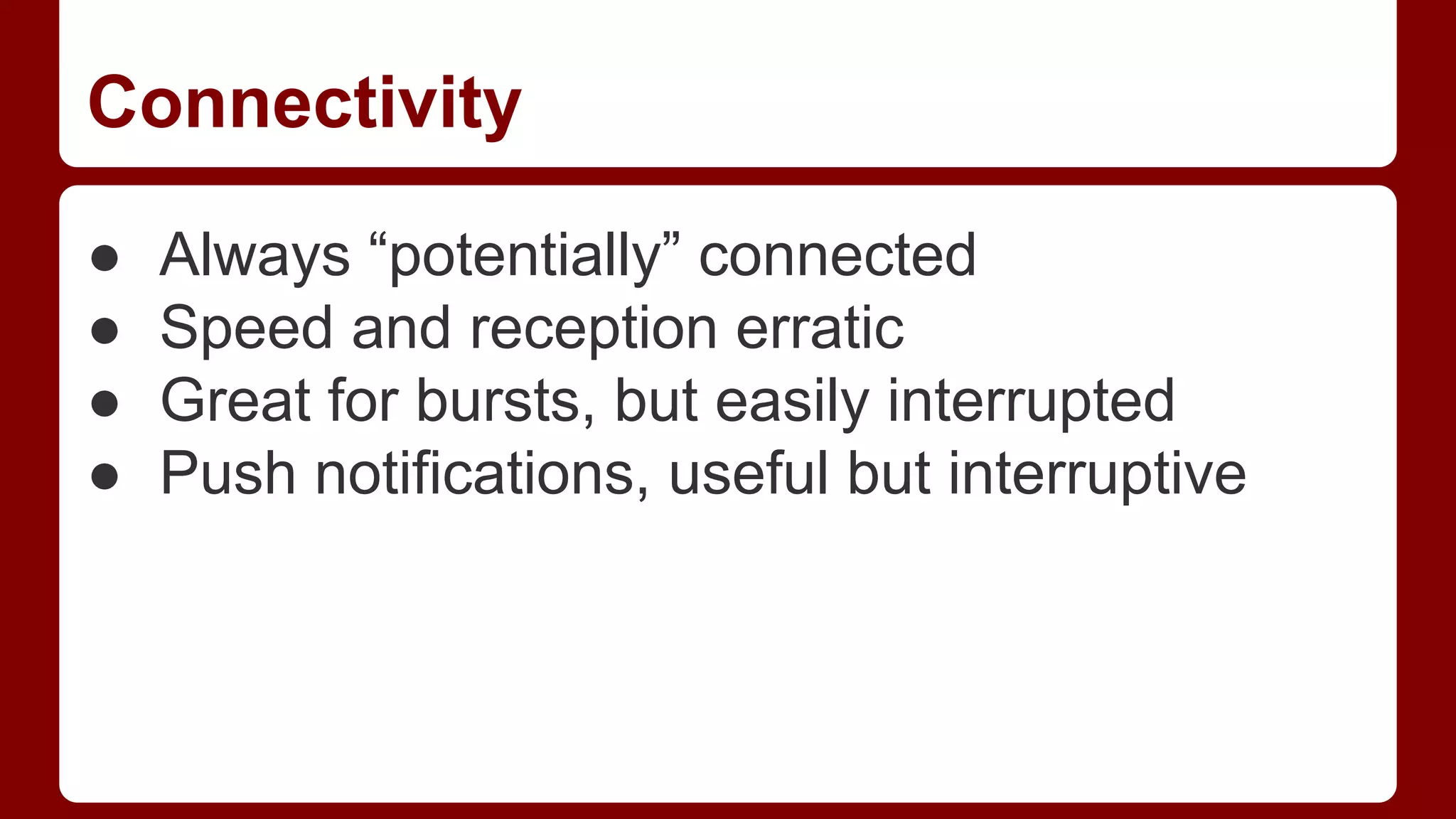 Connectivity

● Always “potentially” connected
● Speed and reception erratic
● Great for bursts, but easily interrupted
● Push notifications, useful but interruptive